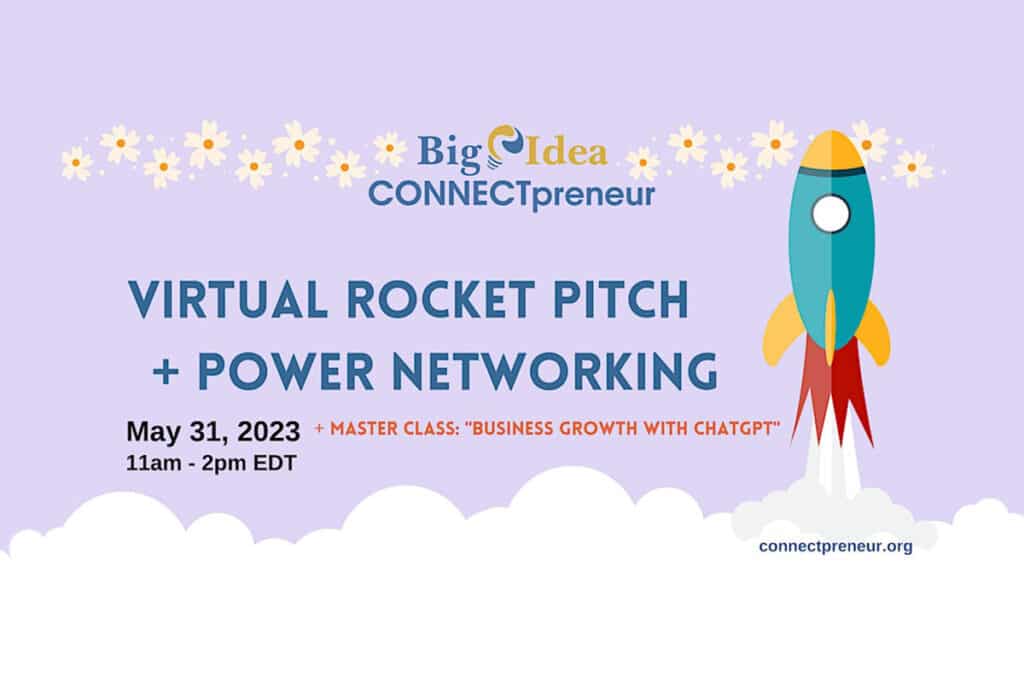 Big Idea
CONNECTpreneur

VIRTUAL ROCKET PITCH
+ POWER NETWORKING

May 31, 2023
11am - 2pm EDT

+ MASTER CLASS: "BUSINESS GROWTH WITH CHATGPT"

connectpreneur.org